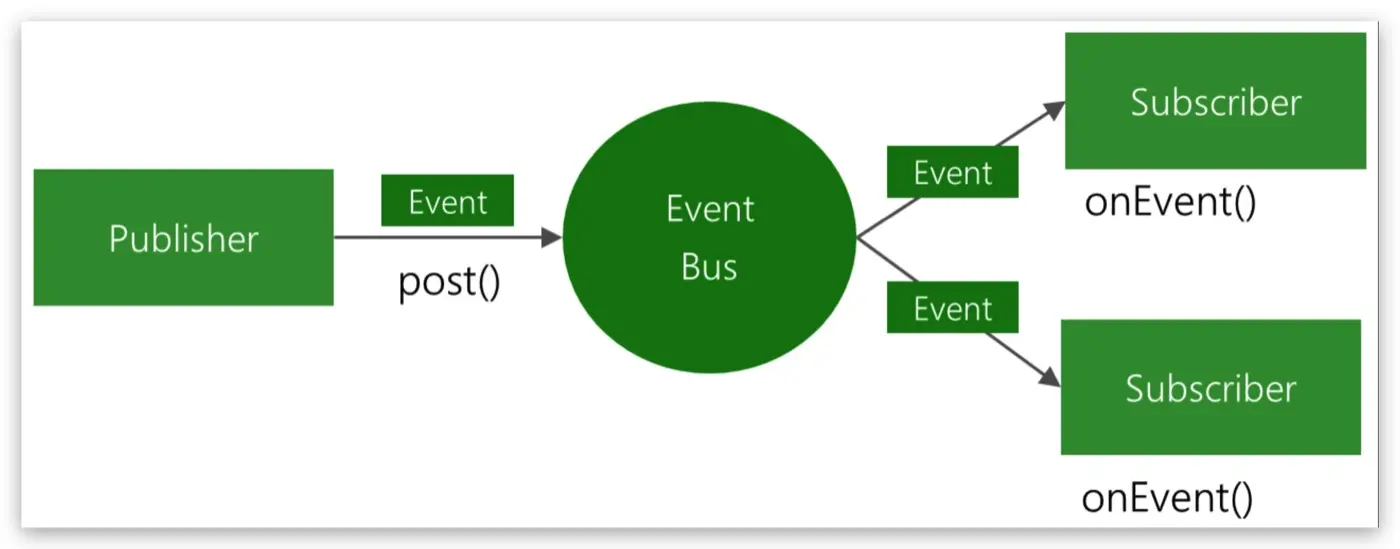 Publisher

Event

post()

Event Bus

Event

Subscriber

onEvent()

Event

Subscriber

onEvent()